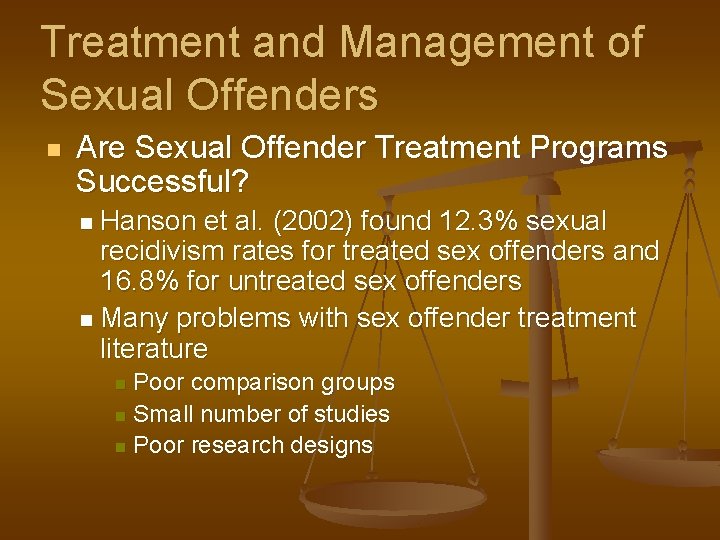 Treatment and Management of Sexual Offenders

Are Sexual Offender Treatment Programs Successful?

Hanson et al. (2002) found 12.3% sexual recidivism rates for treated sex offenders and 16.8% for untreated sex offenders

Many problems with sex offender treatment literature

Poor comparison groups

Small number of studies

Poor research designs